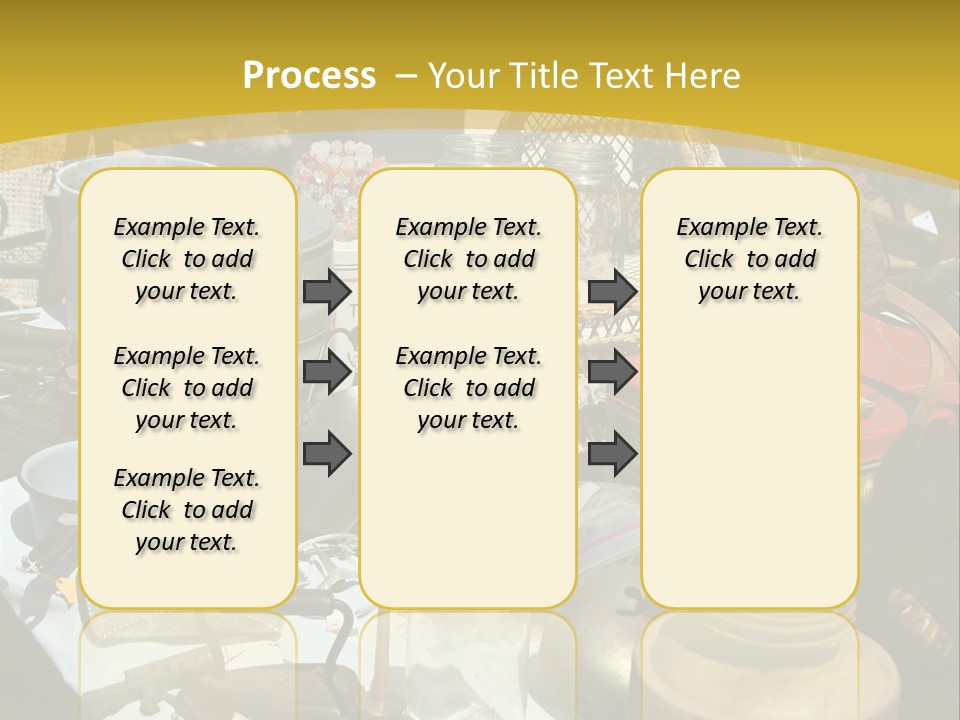 Process – Your Title Text Here

Example Text. Click to add your text.

Example Text. Click to add your text.

Example Text. Click to add your text.

Example Text. Click to add your text.

Example Text. Click to add your text.

Example Text. Click to add your text.